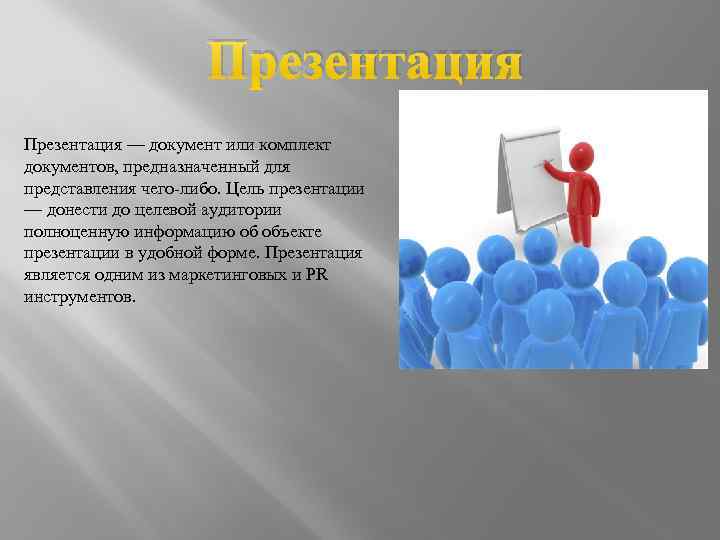 Презентация

Презентация — документ или комплект документов, предназначенный для представления чего-либо. Цель презентации — донести до целевой аудитории полноценную информацию об объекте презентации в удобной форме. Презентация является одним из маркетинговых и PR инструментов.